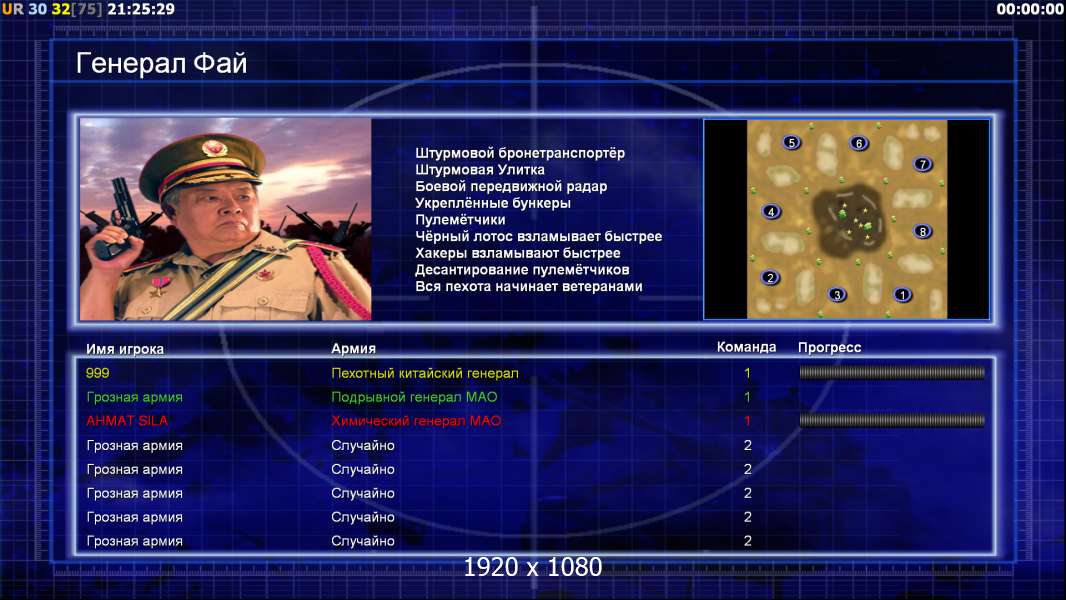 UR 30 32[75] 21:25:29

00:00:00

Генерал Фай

Штурмовой бронетранспортёр
Штурмовая Улитка
Боевой передвижной радар
Укреплённые бункеры
Пулемётчики
Чёрный лотос взламывает быстрее
Хакеры взламывают быстрее
Десантирование пулемётчиков
Вся пехота начинает ветеранами

5 6 7 4 8 2 3 1

| Имя игрока | Армия | Команда | Прогресс |
|---|---|---|---|
| 999 | Пехотный китайский генерал | 1 | |
| Грозная армия | Подрывной генерал МАО | 1 | |
| AHMAT SILA | Химический генерал МАО | 1 | |
| Грозная армия | Случайно | 2 | |
| Грозная армия | Случайно | 2 | |
| Грозная армия | Случайно | 2 | |
| Грозная армия | Случайно | 2 | |
| Грозная армия | Случайно | 2 | |

1920 x 1080